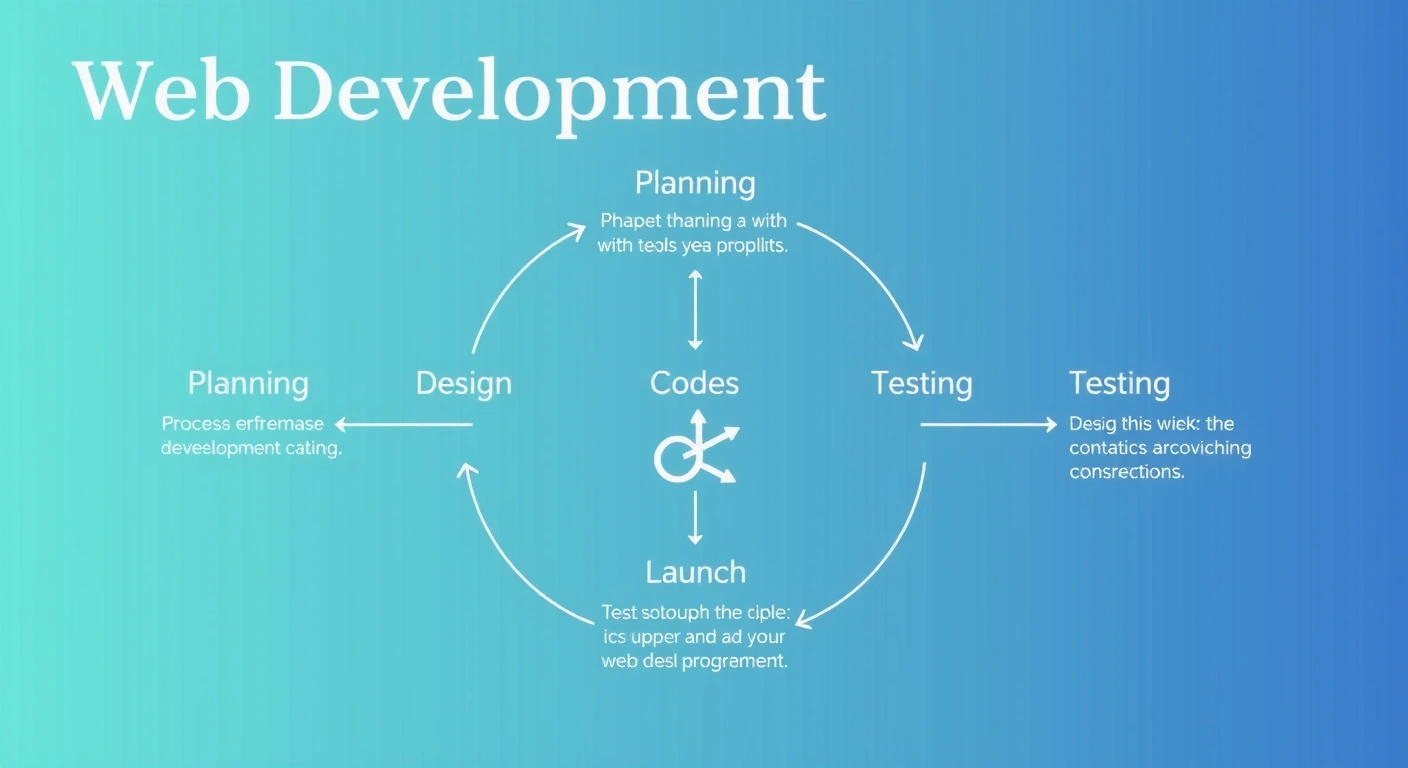 Web Development

Planning

Phapet thaning a with with teols yea proplilts.

Planning

Process erfremase deveelopment cating.

Design

Codes

Testing

Testing

Desig this wiek: the contatics arcoviching consrections.

Launch

Test sotouph the ciple: ics upper and ad your web desl programent.